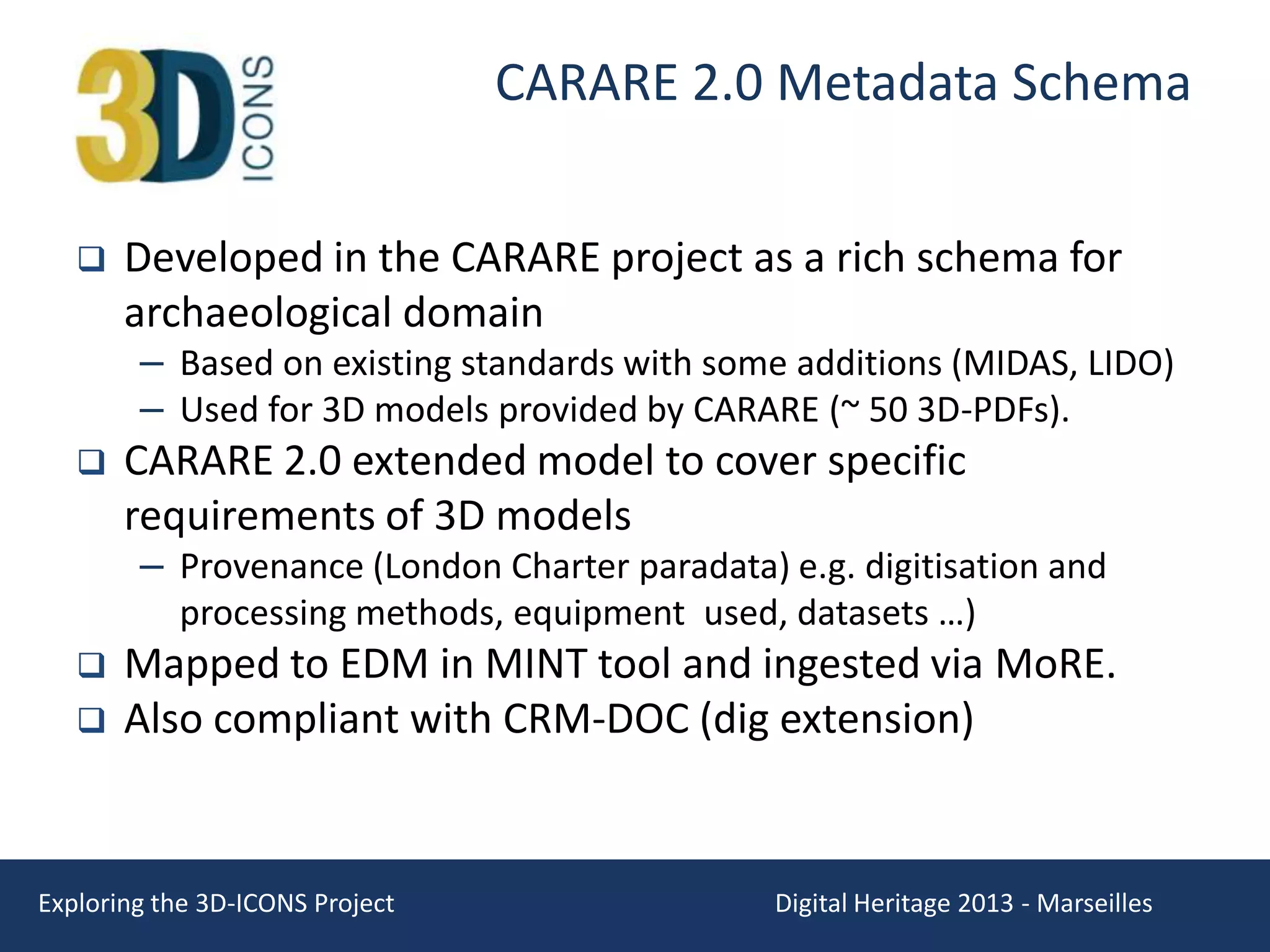 3D ICONS

CARARE 2.0 Metadata Schema

❑ Developed in the CARARE project as a rich schema for archaeological domain

– Based on existing standards with some additions (MIDAS, LIDO)

– Used for 3D models provided by CARARE (~ 50 3D-PDFs).

❑ CARARE 2.0 extended model to cover specific requirements of 3D models

– Provenance (London Charter paradata) e.g. digitisation and processing methods, equipment used, datasets …)

❑ Mapped to EDM in MINT tool and ingested via MoRE.

❑ Also compliant with CRM-DOC (dig extension)

Exploring the 3D-ICONS Project

Digital Heritage 2013 - Marseilles